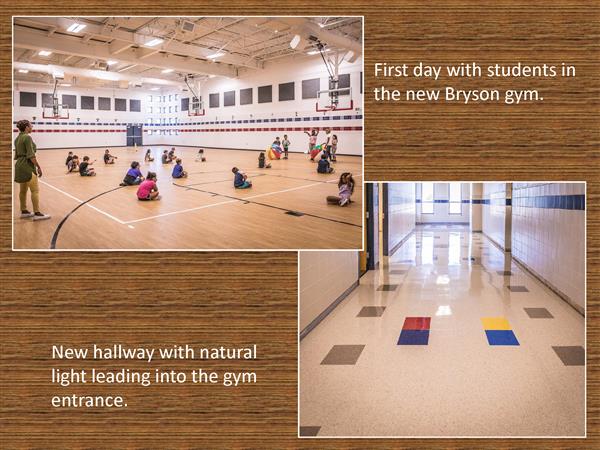 First day with students in the new Bryson gym.

New hallway with natural light leading into the gym entrance.